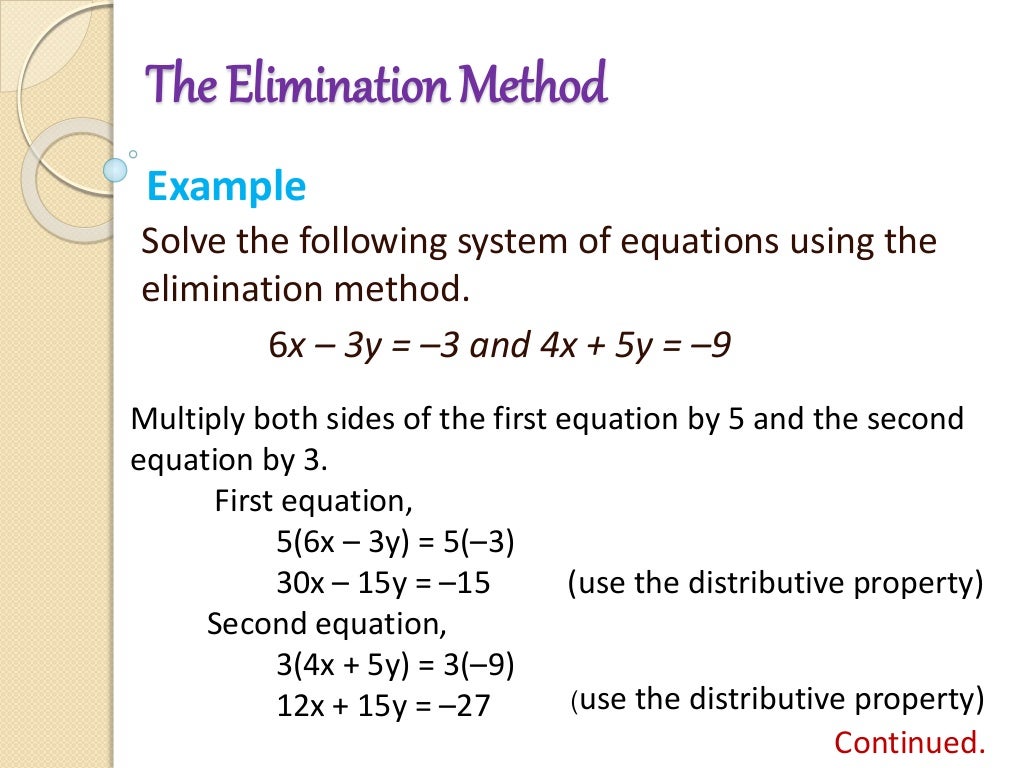 The Elimination Method

Example

Solve the following system of equations using the elimination method.

$6x - 3y = -3$ and $4x + 5y = -9$

Multiply both sides of the first equation by 5 and the second equation by 3.

First equation,

$5(6x - 3y) = 5(-3)$

$30x - 15y = -15$ (use the distributive property)

Second equation,

$3(4x + 5y) = 3(-9)$

$12x + 15y = -27$ (use the distributive property)

Continued.